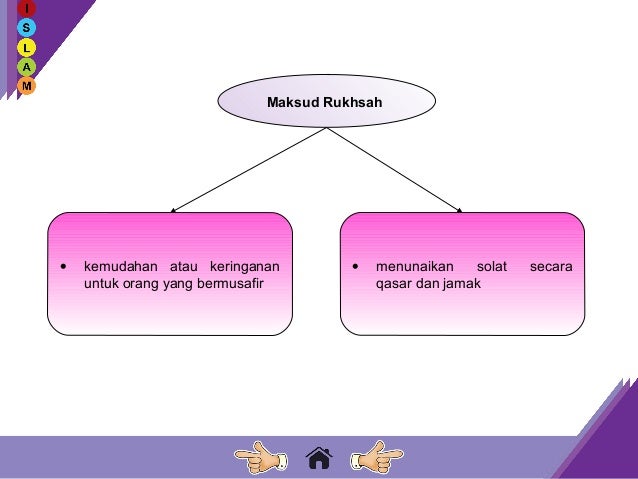 I
S
L
A
M

Maksud Rukhsah

• kemudahan atau keringanan untuk orang yang bermusafir

• menunaikan solat secara qasar dan jamak